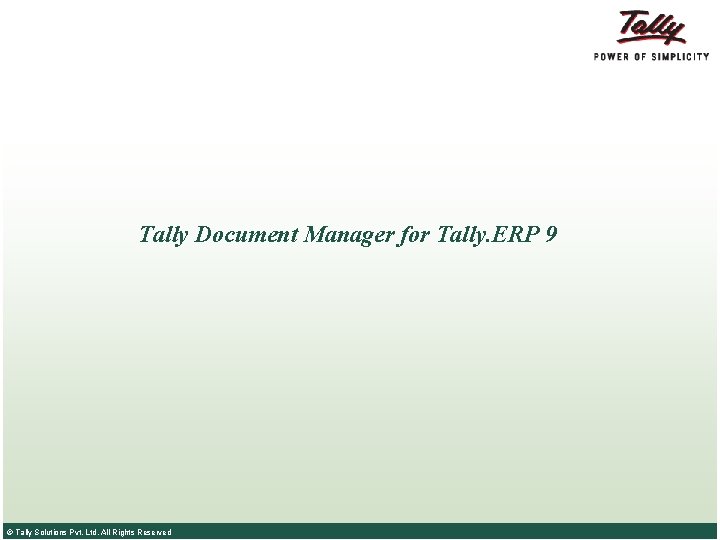 Tally
POWER OF SIMPLICITY

Tally Document Manager for Tally.ERP 9

© Tally Solutions Pvt. Ltd. All Rights Reserved